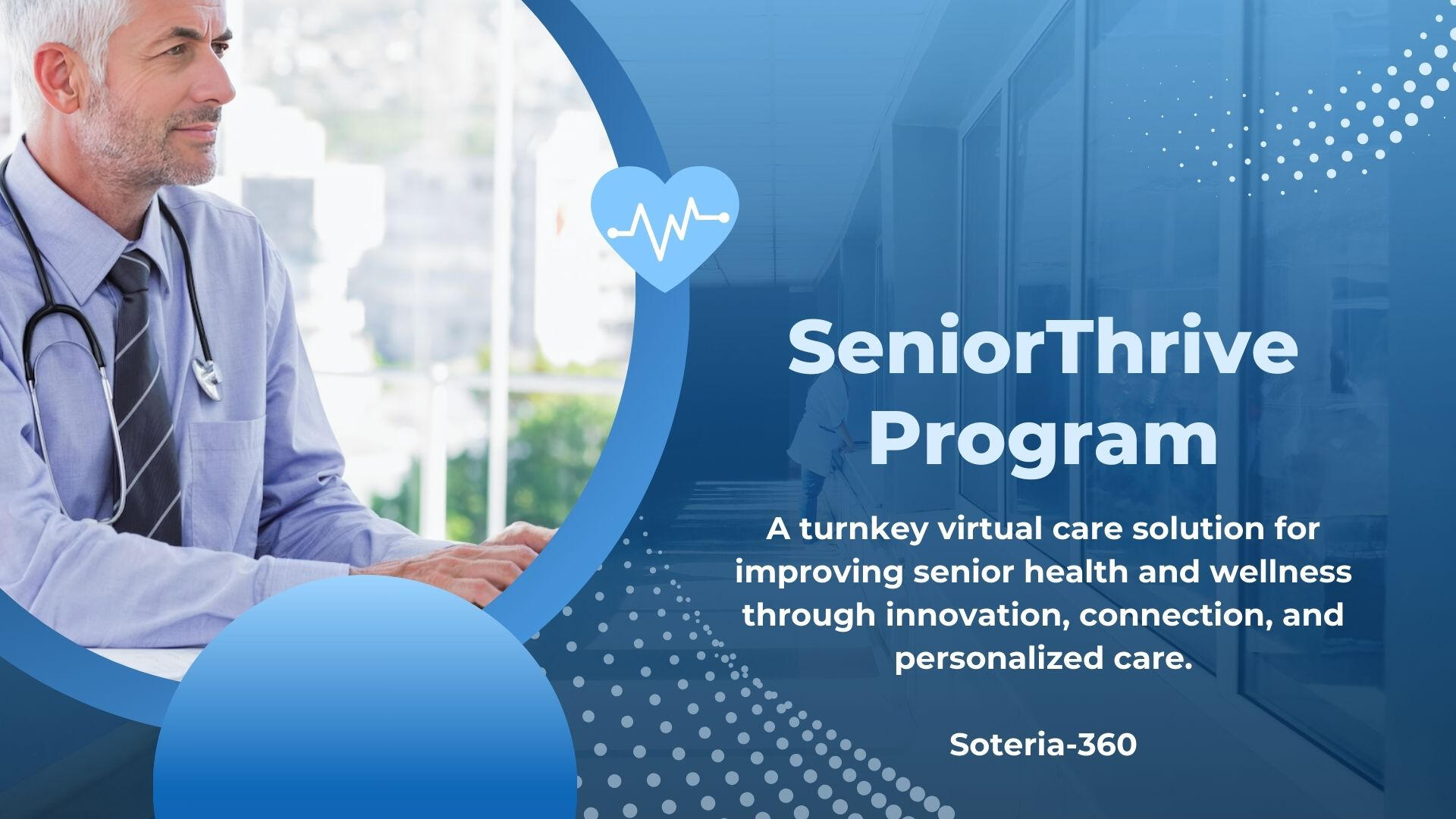 SeniorThrive Program

A turnkey virtual care solution for improving senior health and wellness through innovation, connection, and personalized care.

Soteria-360